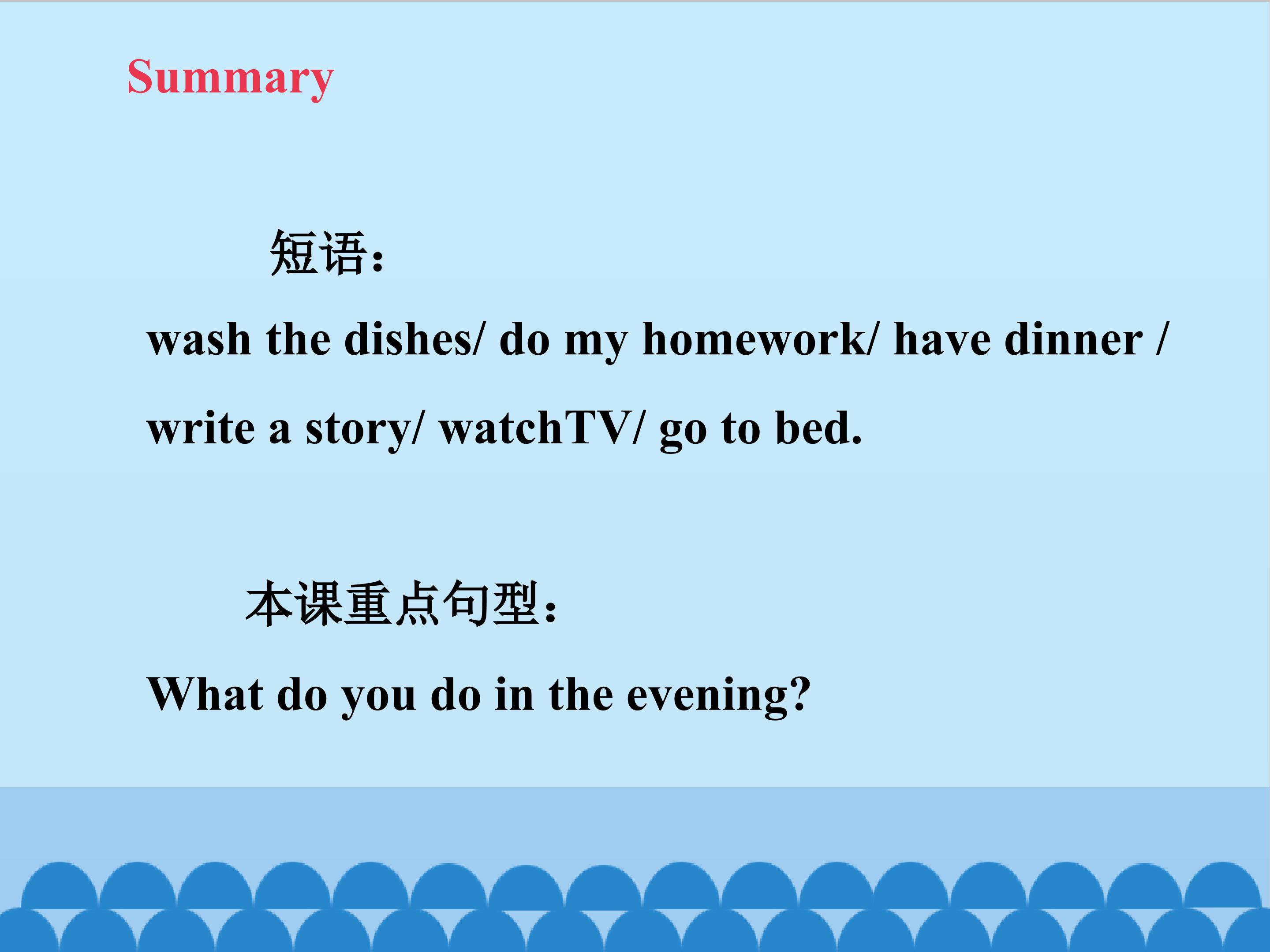 Summary

短语：

wash the dishes/ do my homework/ have dinner / write a story/ watchTV/ go to bed.

本课重点句型：

What do you do in the evening?